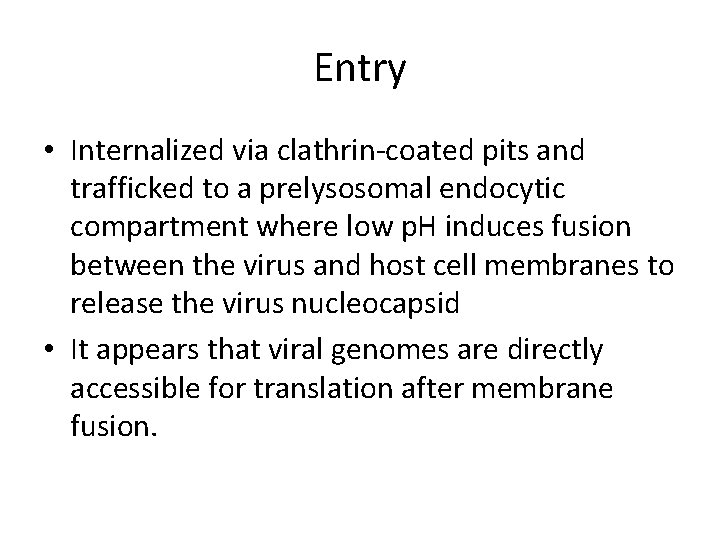 Entry

• Internalized via clathrin-coated pits and trafficked to a prelysosomal endocytic compartment where low pH induces fusion between the virus and host cell membranes to release the virus nucleocapsid
• It appears that viral genomes are directly accessible for translation after membrane fusion.